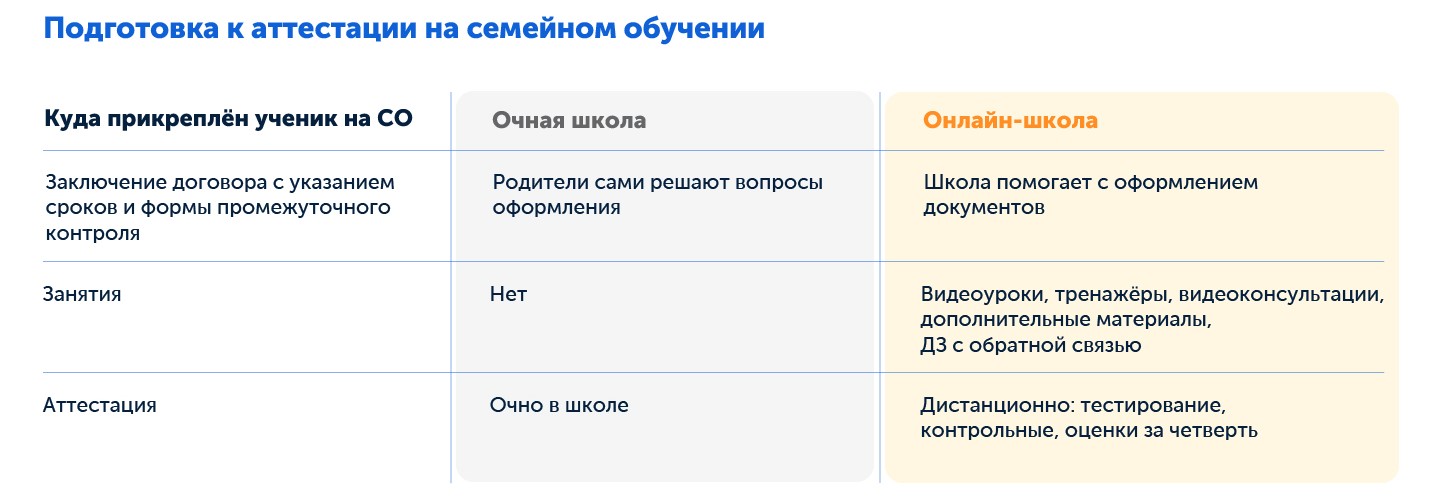 Подготовка к аттестации на семейном обучении

| Куда прикреплён ученик на СО | Очная школа | Онлайн-школа |
|---|---|---|
| Заключение договора с указанием сроков и формы промежуточного контроля | Родители сами решают вопросы оформления | Школа помогает с оформлением документов |
| Занятия | Нет | Видеоуроки, тренажёры, видеоконсультации, дополнительные материалы, ДЗ с обратной связью |
| Аттестация | Очно в школе | Дистанционно: тестирование, контрольные, оценки за четверть |